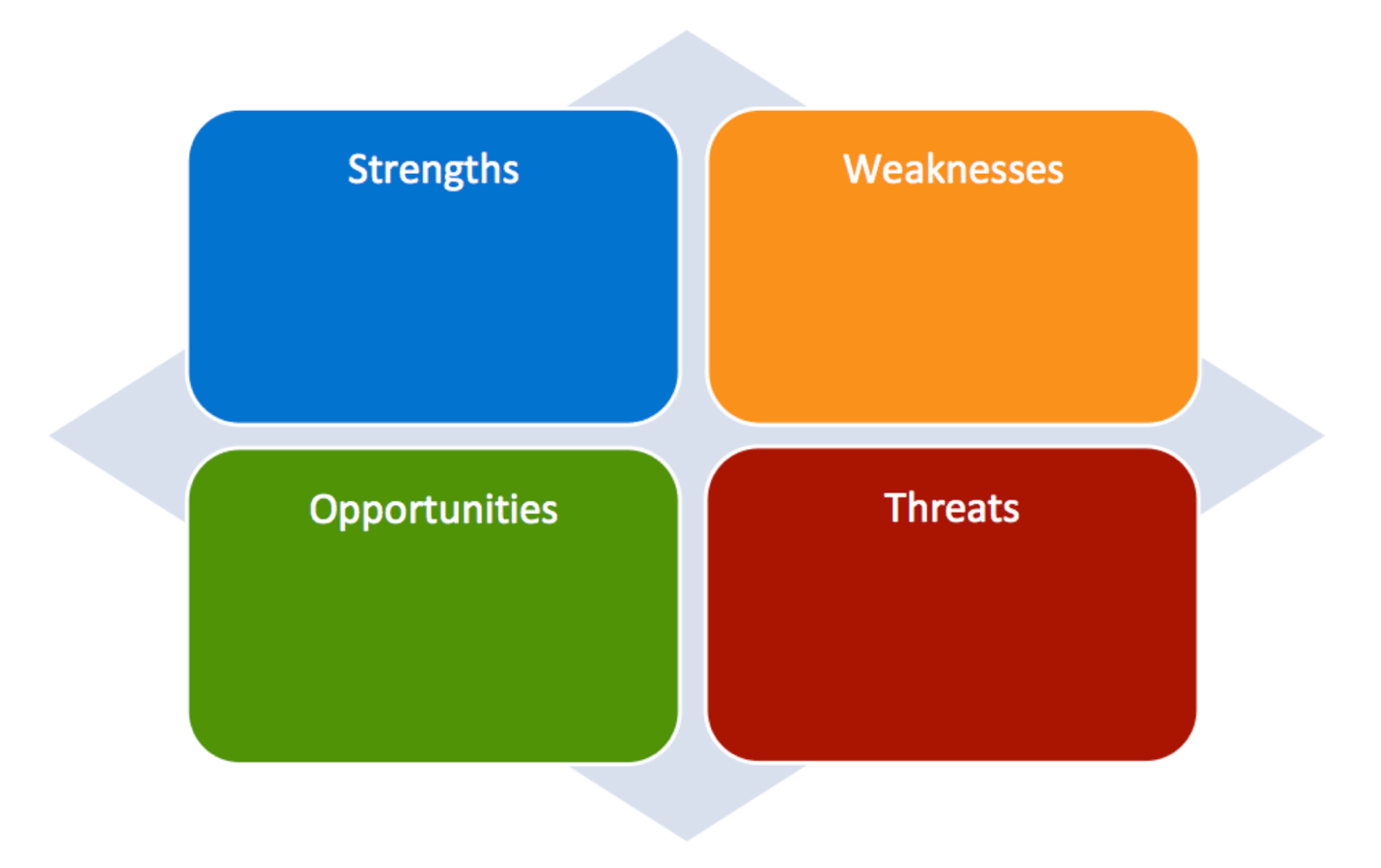 Strengths

Weaknesses

Opportunities

Threats